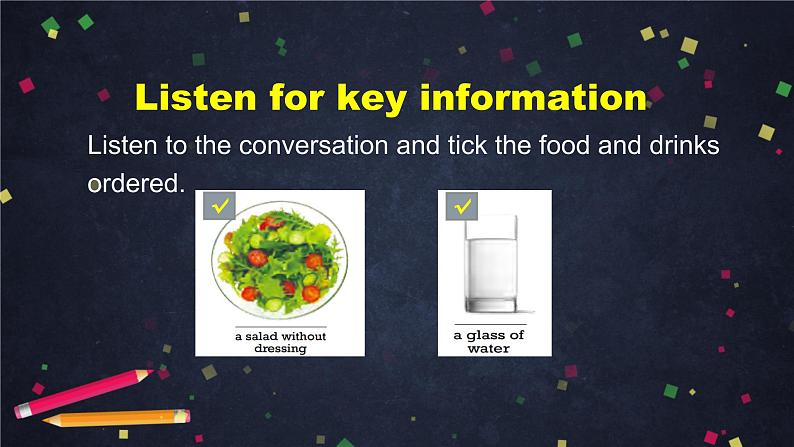 Listen for key information

Listen to the conversation and tick the food and drinks ordered.

✓
a salad without dressing

✓
a glass of water